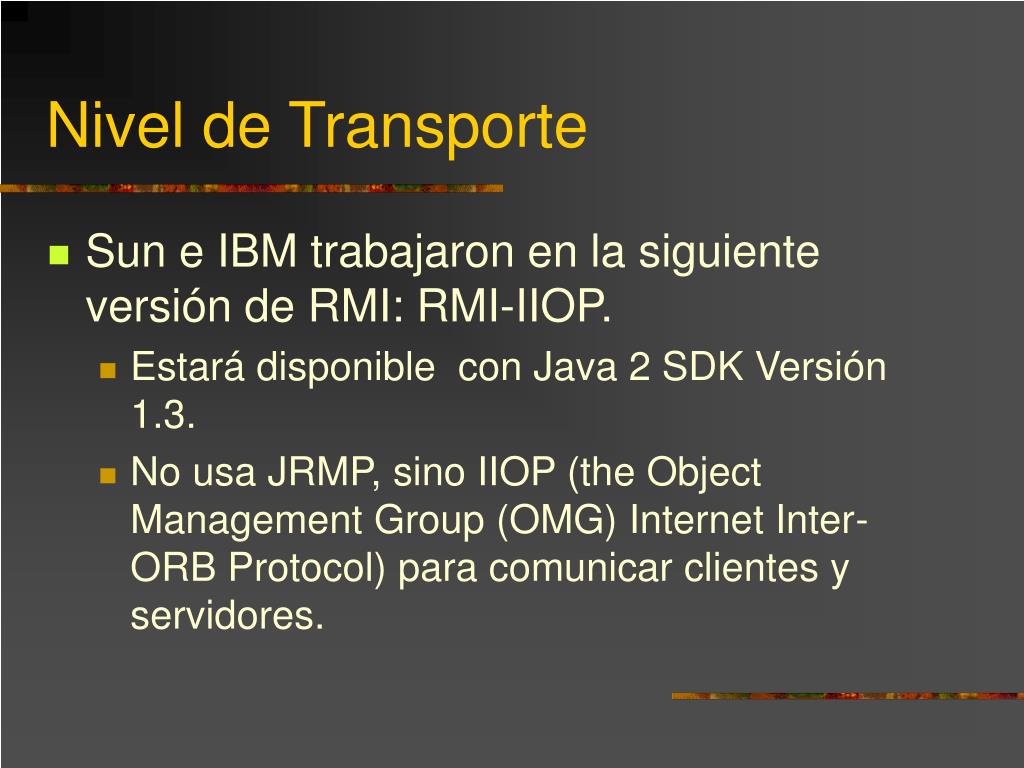 Nivel de Transporte

Sun e IBM trabajaron en la siguiente versión de RMI: RMI-IIOP.

Estará disponible con Java 2 SDK Versión 1.3.

No usa JRMP, sino IIOP (the Object Management Group (OMG) Internet Inter-ORB Protocol) para comunicar clientes y servidores.